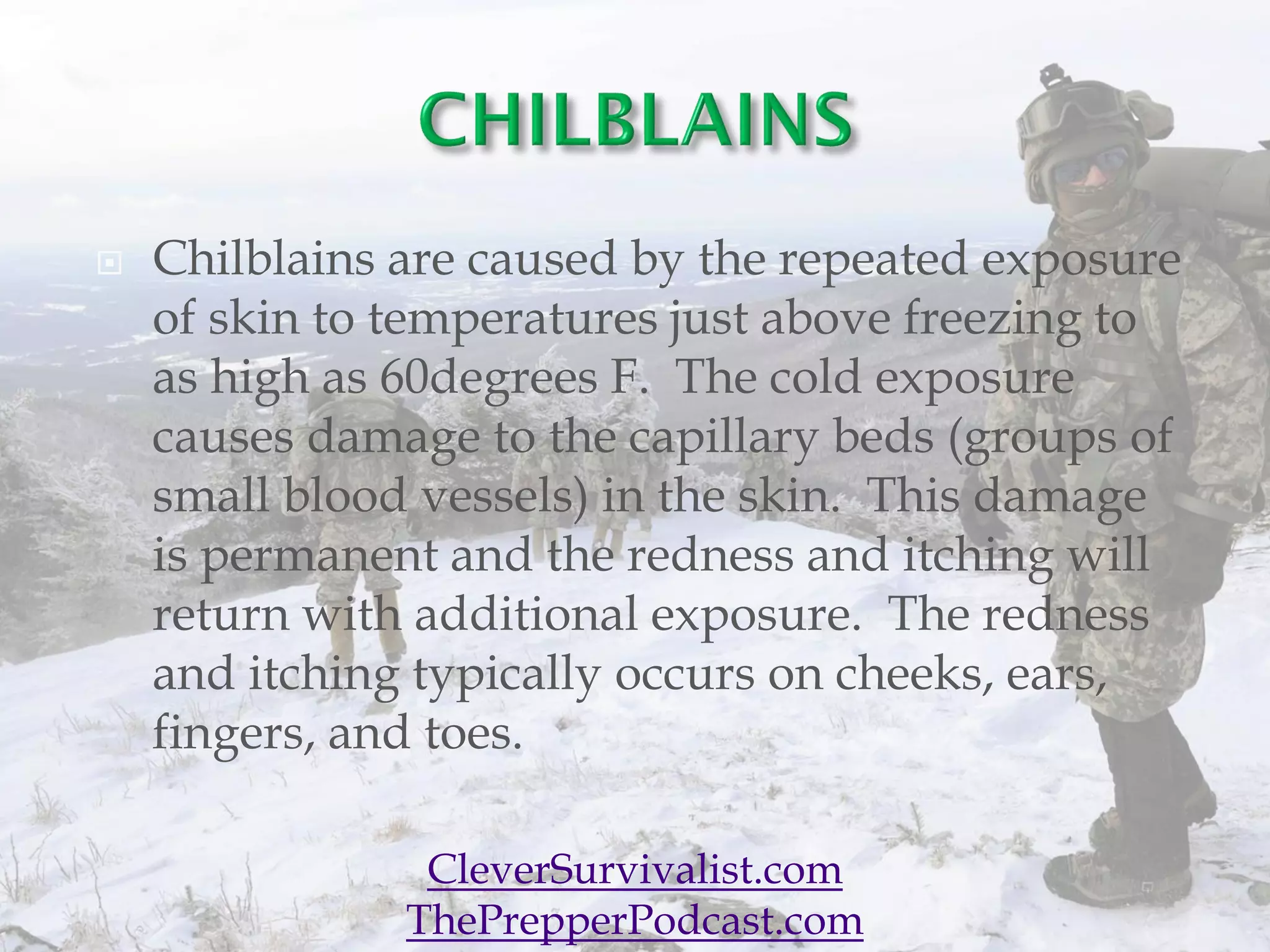 CHILBLAINS

Chilblains are caused by the repeated exposure of skin to temperatures just above freezing to as high as 60degrees F.  The cold exposure causes damage to the capillary beds (groups of small blood vessels) in the skin.  This damage is permanent and the redness and itching will return with additional exposure.  The redness and itching typically occurs on cheeks, ears, fingers, and toes.

CleverSurvivalist.com
ThePrepperPodcast.com